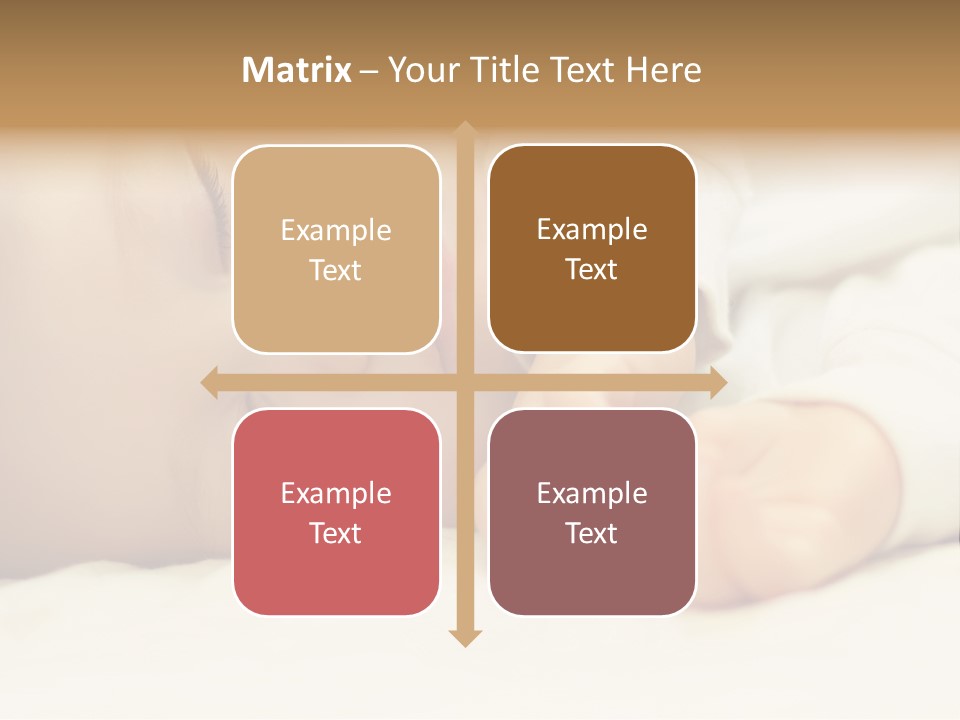 Matrix – Your Title Text Here

Example Text

Example Text

Example Text

Example Text